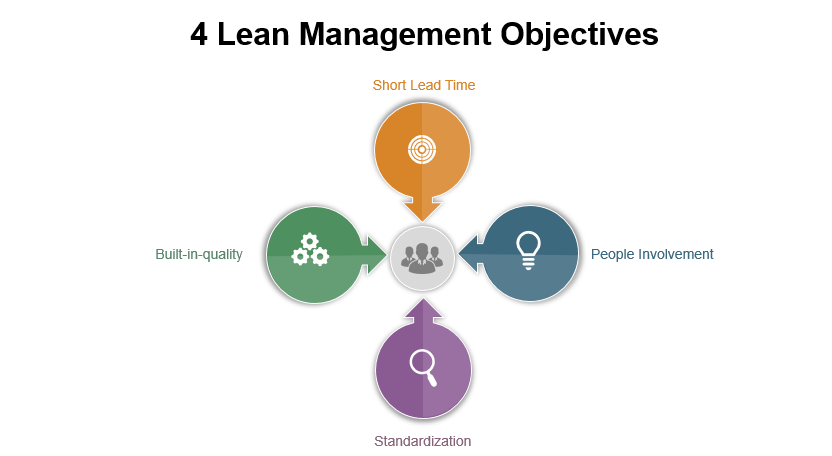 4 Lean Management Objectives

Short Lead Time

Built-in-quality

People Involvement

Standardization